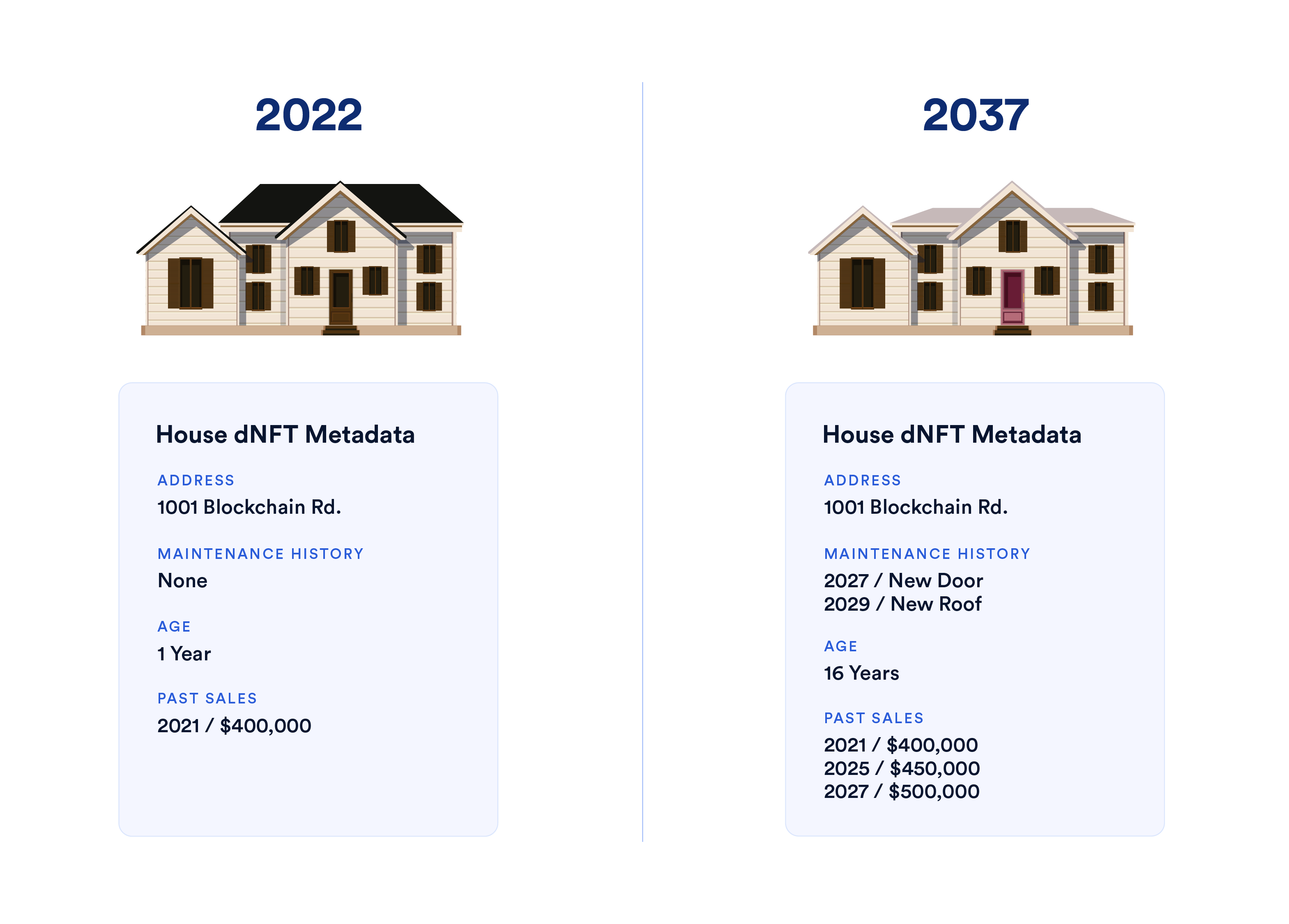 2022

House dNFT Metadata

ADDRESS
1001 Blockchain Rd.

MAINTENANCE HISTORY
None

AGE
1 Year

PAST SALES
2021 / $400,000

2037

House dNFT Metadata

ADDRESS
1001 Blockchain Rd.

MAINTENANCE HISTORY
2027 / New Door
2029 / New Roof

AGE
16 Years

PAST SALES
2021 / $400,000
2025 / $450,000
2027 / $500,000